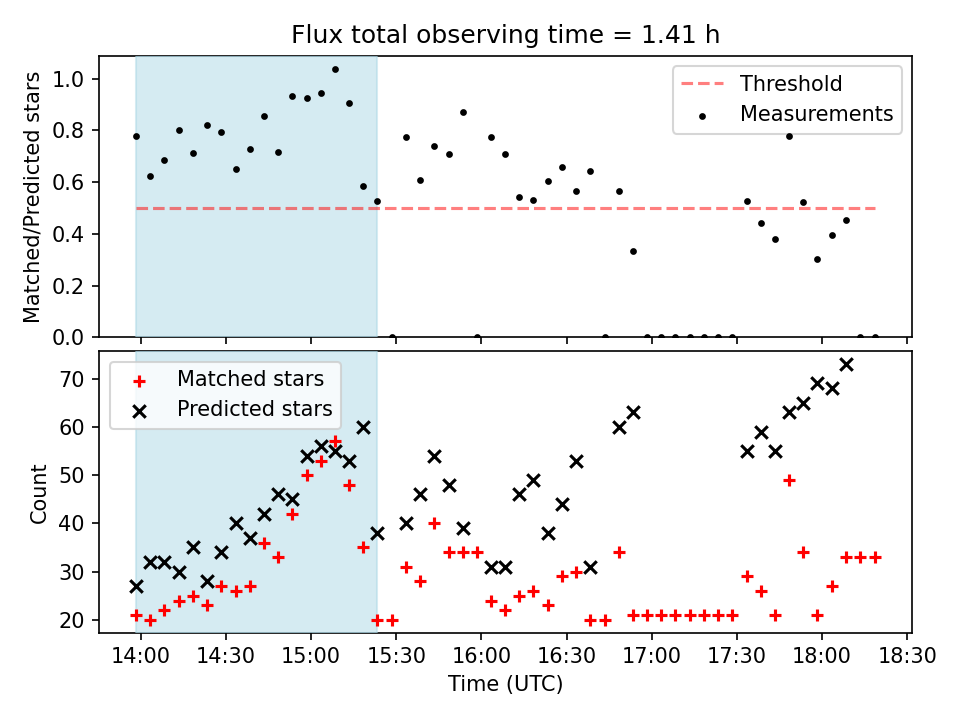 Flux total observing time = 1.41 h

Matched/Predicted stars

1.0
0.8
0.6
0.4
0.2
0.0

Threshold
Measurements

Count

70
60
50
40
30
20

Matched stars
Predicted stars

14:00 14:30 15:00 15:30 16:00 16:30 17:00 17:30 18:00 18:30
Time (UTC)